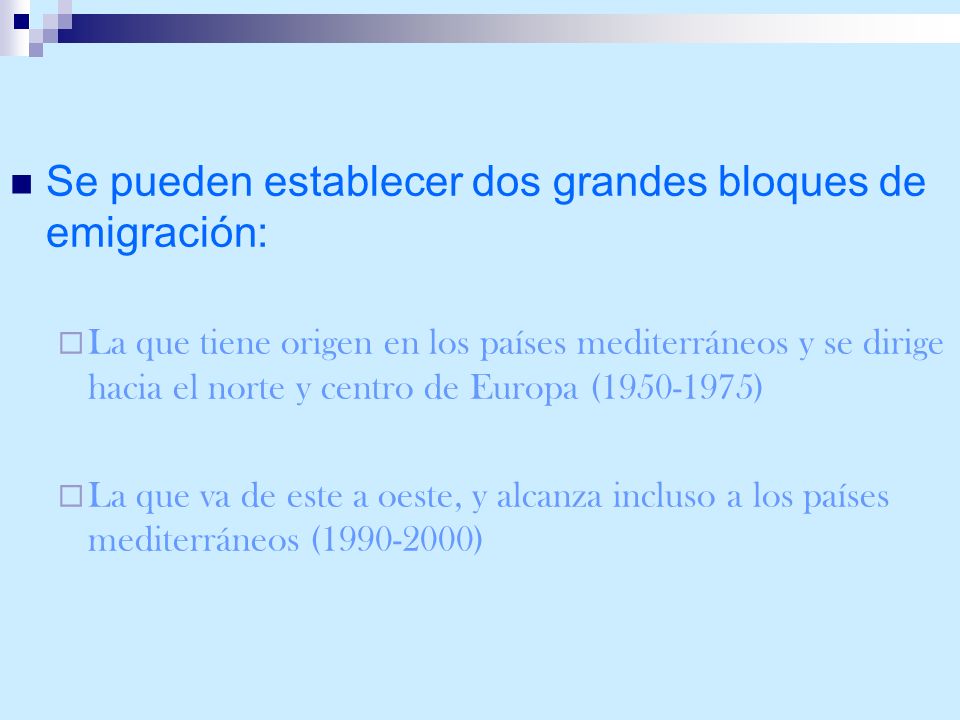 Se pueden establecer dos grandes bloques de emigración:

La que tiene origen en los países mediterráneos y se dirige hacia el norte y centro de Europa (1950-1975)

La que va de este a oeste, y alcanza incluso a los países mediterráneos (1990-2000)